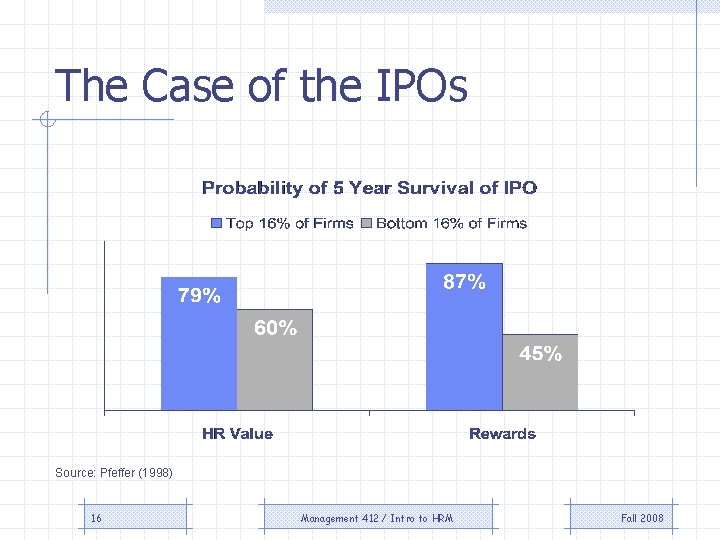 The Case of the IPOs

Probability of 5 Year Survival of IPO

Top 16% of Firms Bottom 16% of Firms

79%
60%
87%
45%

HR Value
Rewards

Source: Pfeffer (1998)

16

Management 412 / Intro to HRM

Fall 2008